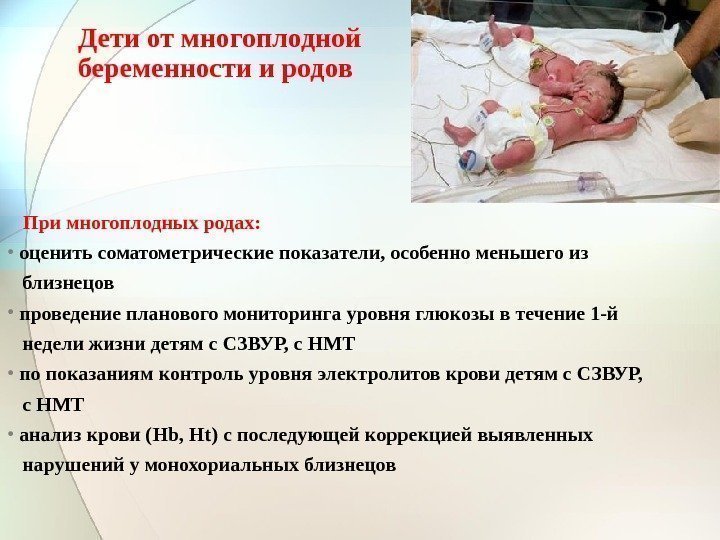 Дети от многоплодной беременности и родов

При многоплодных родах:

• оценить соматометрические показатели, особенно меньшего из близнецов

• проведение планового мониторинга уровня глюкозы в течение 1-й недели жизни детям с СЗВУР, с НМТ

• по показаниям контроль уровня электролитов крови детям с СЗВУР, с НМТ

• анализ крови (Hb, Ht) с последующей коррекцией выявленных нарушений у монохориальных близнецов